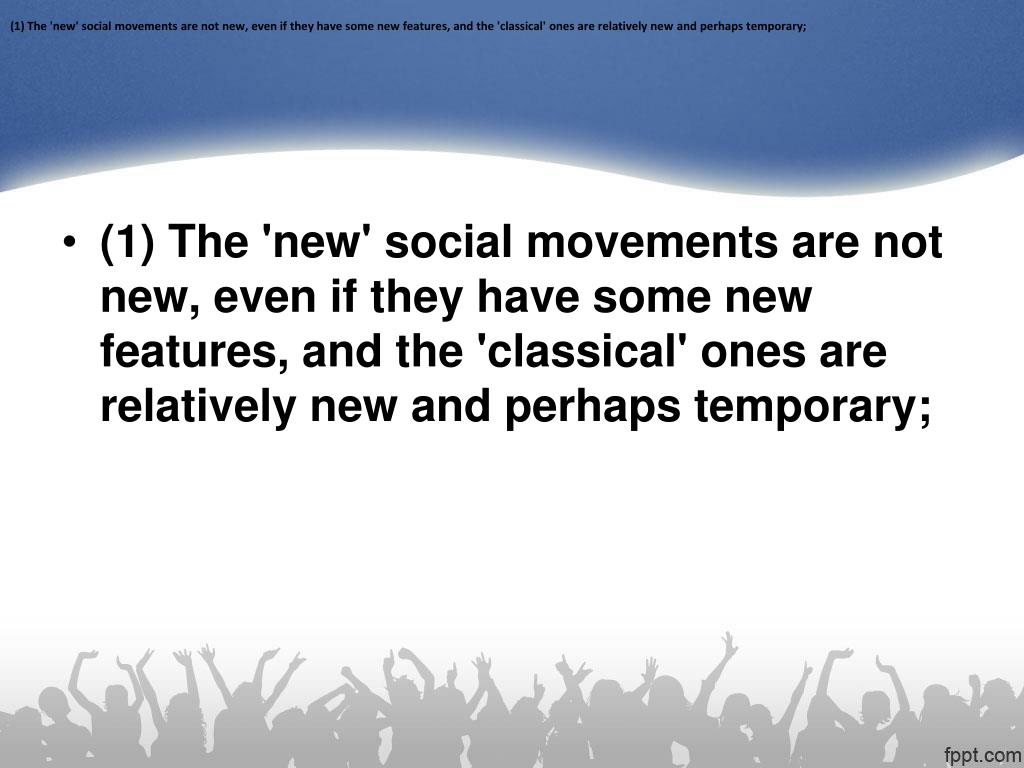 (1) The 'new' social movements are not new, even if they have some new features, and the 'classical' ones are relatively new and perhaps temporary;

• (1) The 'new' social movements are not new, even if they have some new features, and the 'classical' ones are relatively new and perhaps temporary;

fppt.com